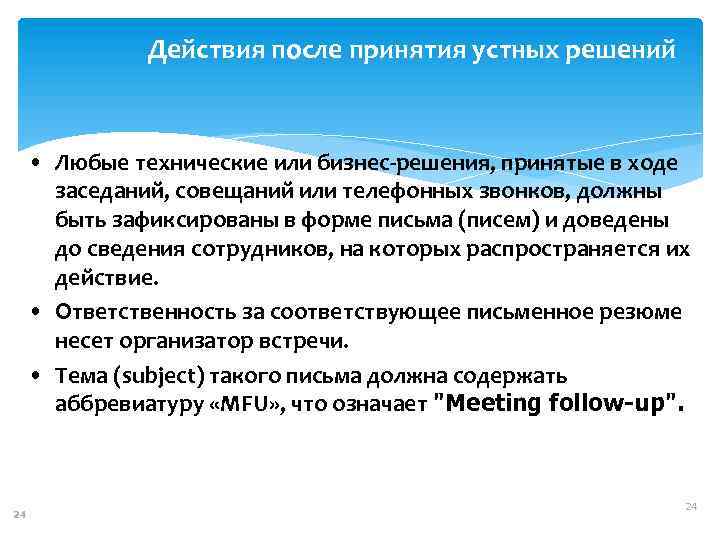 Действия после принятия устных решений

• Любые технические или бизнес-решения, принятые в ходе заседаний, совещаний или телефонных звонков, должны быть зафиксированы в форме письма (писем) и доведены до сведения сотрудников, на которых распространяется их действие.

• Ответственность за соответствующее письменное резюме несет организатор встречи.

• Тема (subject) такого письма должна содержать аббревиатуру «MFU», что означает "Meeting follow-up".

24

24